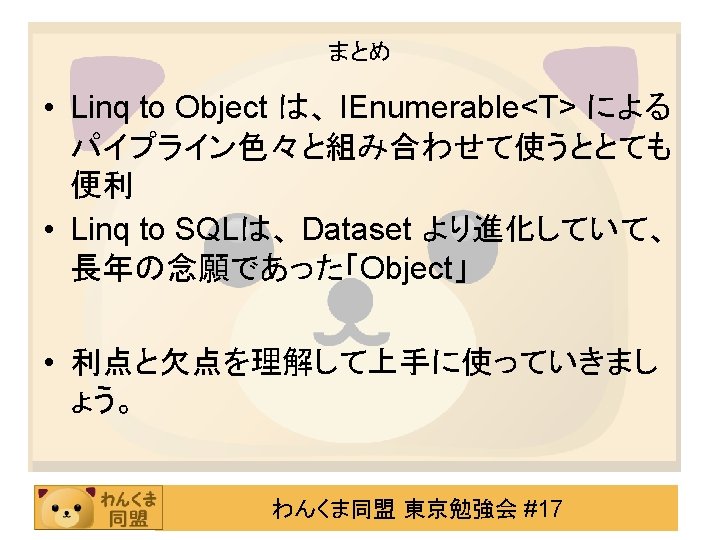 まとめ

• Linq to Object は、IEnumerable<T> によるパイプライン色々と組み合わせて使うととても便利

• Linq to SQLは、Dataset より進化していて、長年の念願であった「Object」

• 利点と欠点を理解して上手に使っていきましょう。

わんくま同盟

わんくま同盟 東京勉強会 #17